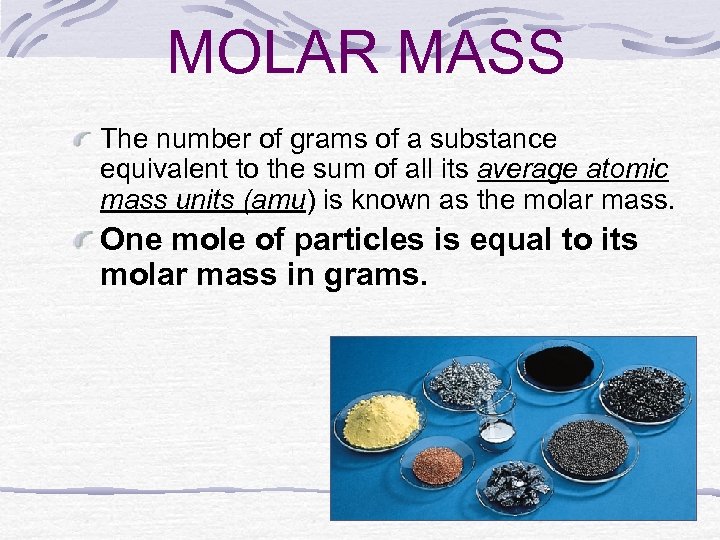 MOLAR MASS

The number of grams of a substance equivalent to the sum of all its average atomic mass units (amu) is known as the molar mass.

One mole of particles is equal to its molar mass in grams.